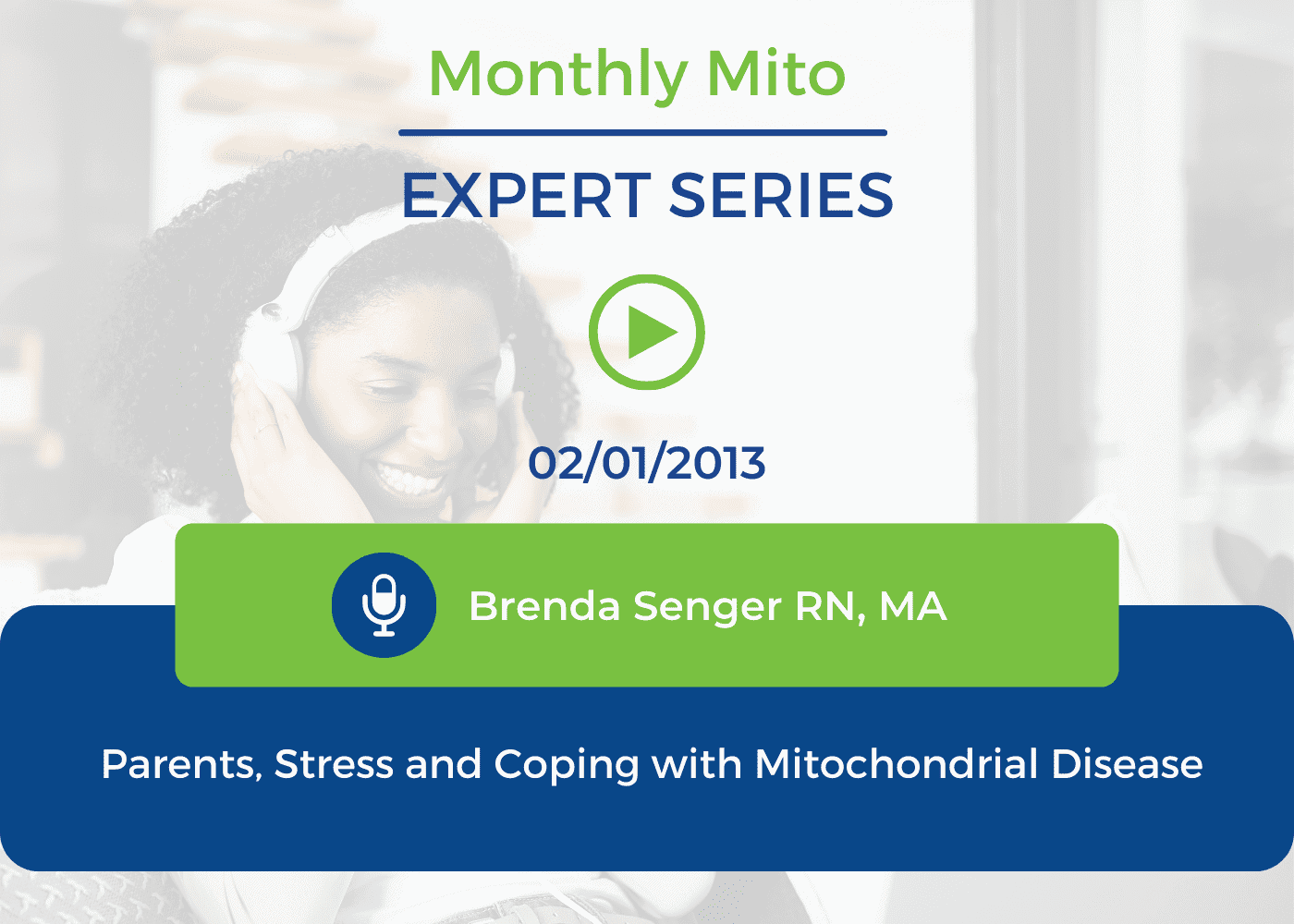 Monthly Mito

EXPERT SERIES

02/01/2013

Brenda Senger RN, MA

Parents, Stress and Coping with Mitochondrial Disease